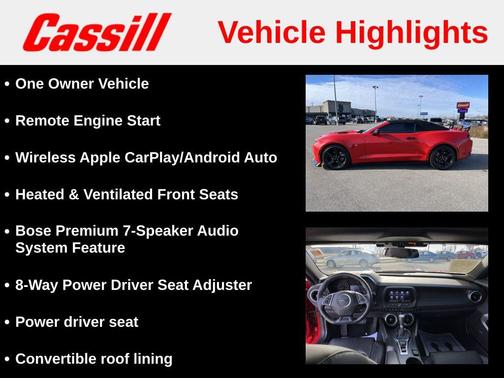 Cassill Vehicle Highlights

• One Owner Vehicle

• Remote Engine Start

• Wireless Apple CarPlay/Android Auto

• Heated & Ventilated Front Seats

• Bose Premium 7-Speaker Audio System Feature

• 8-Way Power Driver Seat Adjuster

• Power driver seat

• Convertible roof lining